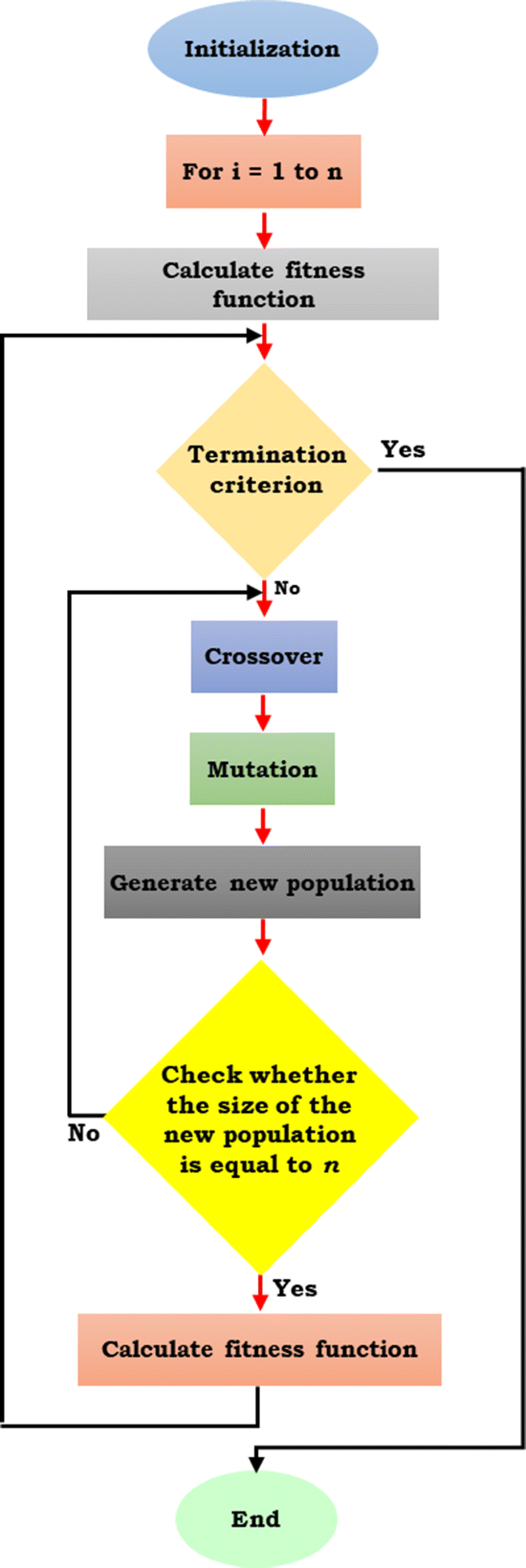 Initialization

For i = 1 to n

Calculate fitness function

Termination criterion

Yes

No

Crossover

Mutation

Generate new population

Check whether the size of the new population is equal to $n$

No

Yes

Calculate fitness function

End